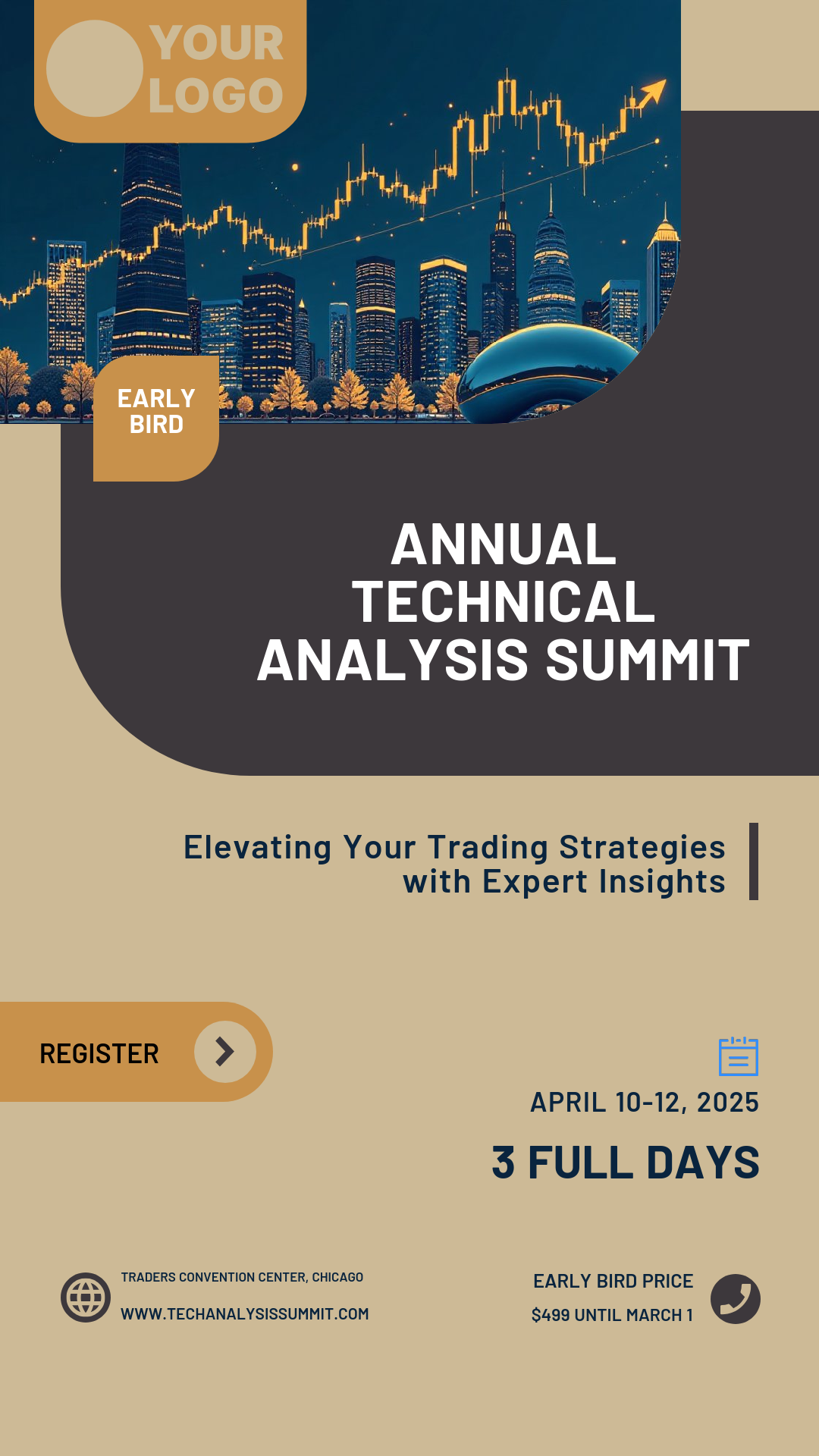 YOUR LOGO

EARLY BIRD

ANNUAL TECHNICAL ANALYSIS SUMMIT

Elevating Your Trading Strategies with Expert Insights

REGISTER

APRIL 10-12, 2025

3 FULL DAYS

TRADERS CONVENTION CENTER, CHICAGO

WWW.TECHANALYSISSUMMIT.COM

EARLY BIRD PRICE

$499 UNTIL MARCH 1